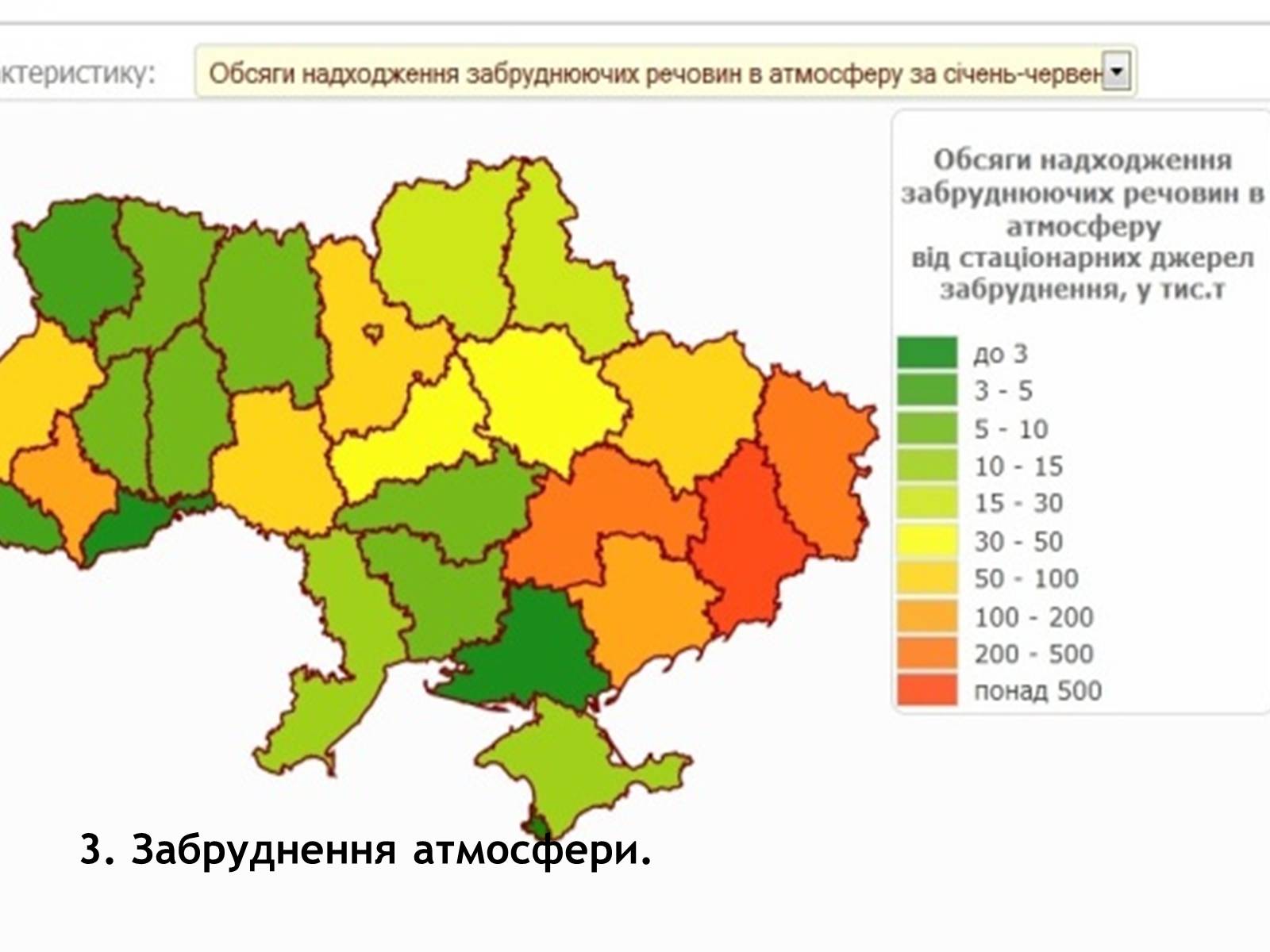 ктеристику: Обсяги надходження забруднюючих речовин в атмосферу за січень-червен

Обсяги надходження забруднюючих речовин в атмосферу від стаціонарних джерел забруднення, у тис.т

до 3
3 - 5
5 - 10
10 - 15
15 - 30
30 - 50
50 - 100
100 - 200
200 - 500
понад 500

3. Забруднення атмосфери.